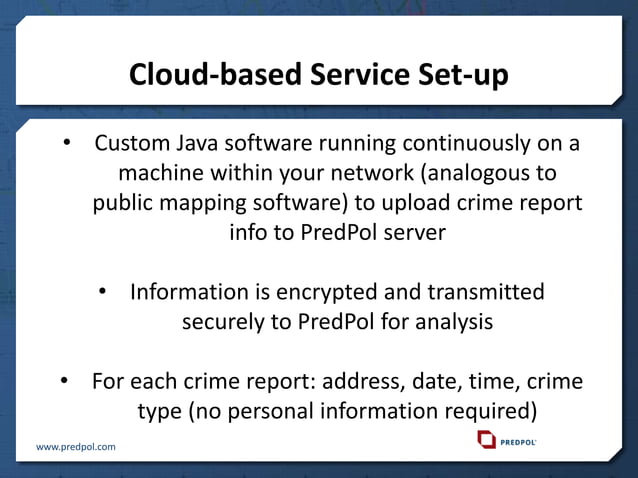 Cloud-based Service Set-up

• Custom Java software running continuously on a machine within your network (analogous to public mapping software) to upload crime report info to PredPol server

• Information is encrypted and transmitted securely to PredPol for analysis

• For each crime report: address, date, time, crime type (no personal information required)

www.predpol.com

PREDPOL